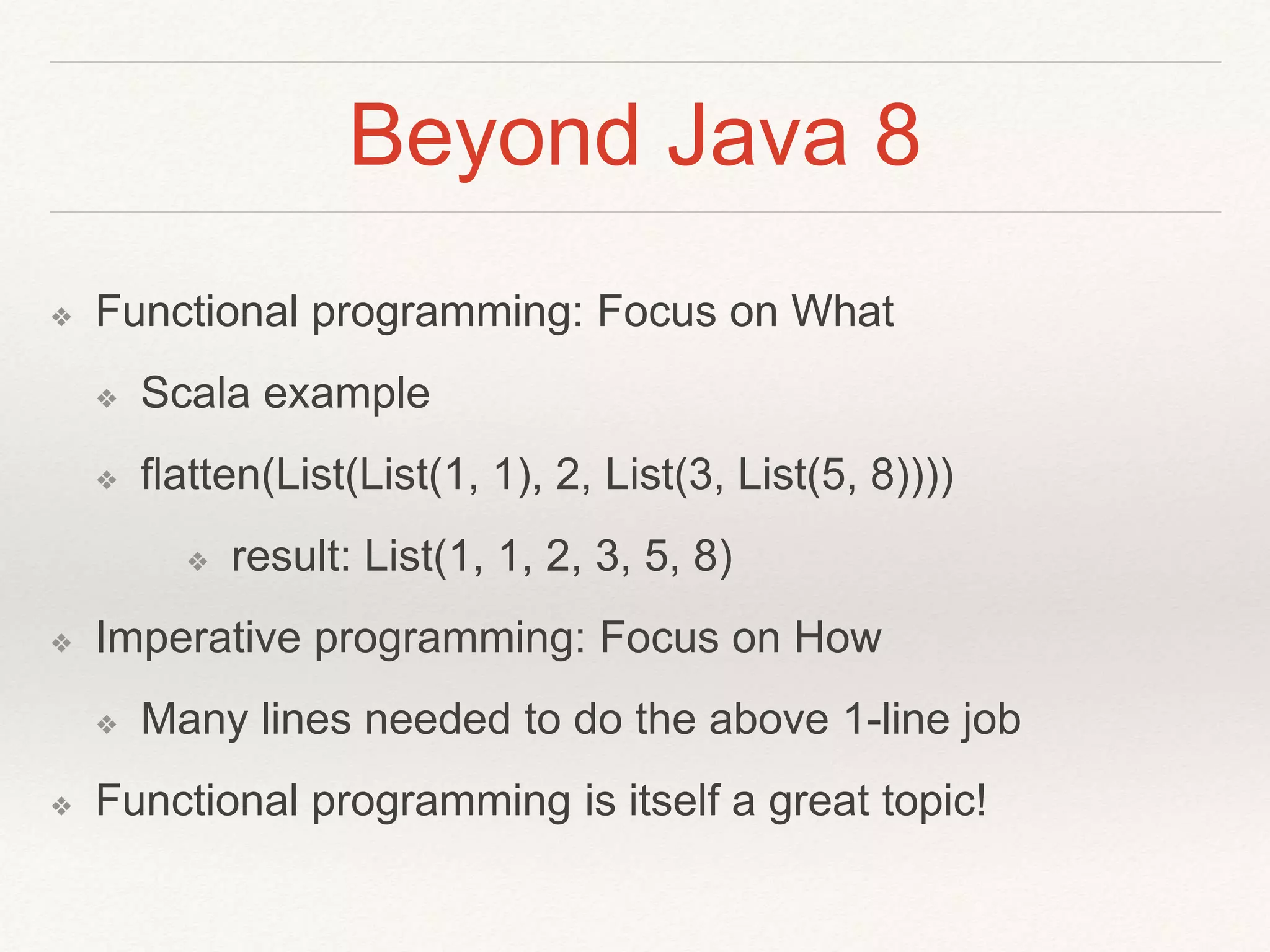 Beyond Java 8

❖ Functional programming: Focus on What

❖ Scala example

❖ flatten(List(List(1, 1), 2, List(3, List(5, 8))))

❖ result: List(1, 1, 2, 3, 5, 8)

❖ Imperative programming: Focus on How

❖ Many lines needed to do the above 1-line job

❖ Functional programming is itself a great topic!